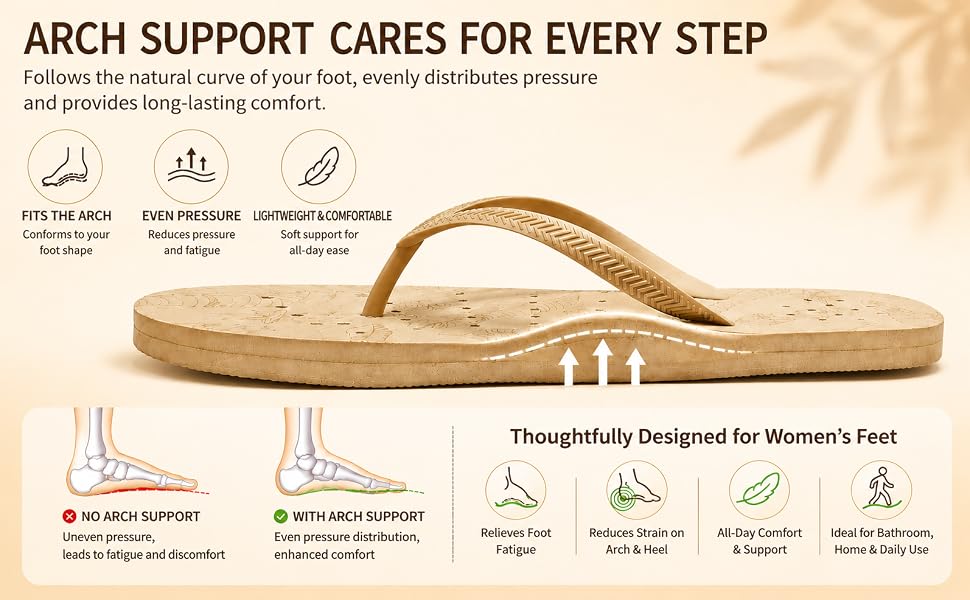 ARCH SUPPORT CARES FOR EVERY STEP

Follows the natural curve of your foot, evenly distributes pressure and provides long-lasting comfort.

FITS THE ARCH
Conforms to your foot shape

EVEN PRESSURE
Reduces pressure and fatigue

LIGHTWEIGHT & COMFORTABLE
Soft support for all-day ease

NO ARCH SUPPORT
Uneven pressure, leads to fatigue and discomfort

WITH ARCH SUPPORT
Even pressure distribution, enhanced comfort

Thoughtfully Designed for Women's Feet

Relieves Foot Fatigue

Reduces Strain on Arch & Heel

All-Day Comfort & Support

Ideal for Bathroom, Home & Daily Use